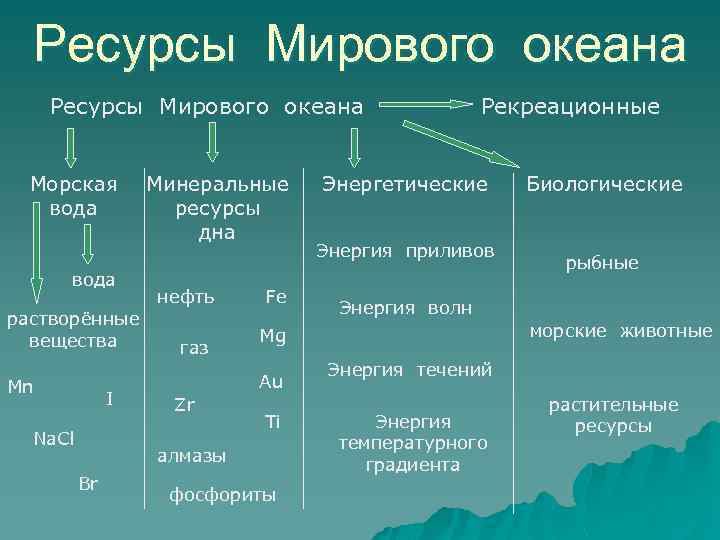 Ресурсы Мирового океана

Ресурсы Мирового океана

Рекреационные

Морская вода

вода

растворённые вещества

Mn

I

NaCl

Br

Минеральные ресурсы дна

нефть

Fe

Mg

газ

Au

Zr

Ti

алмазы

фосфориты

Энергетические

Энергия приливов

Энергия волн

Энергия течений

Энергия температурного градиента

Биологические

рыбные

морские животные

растительные ресурсы